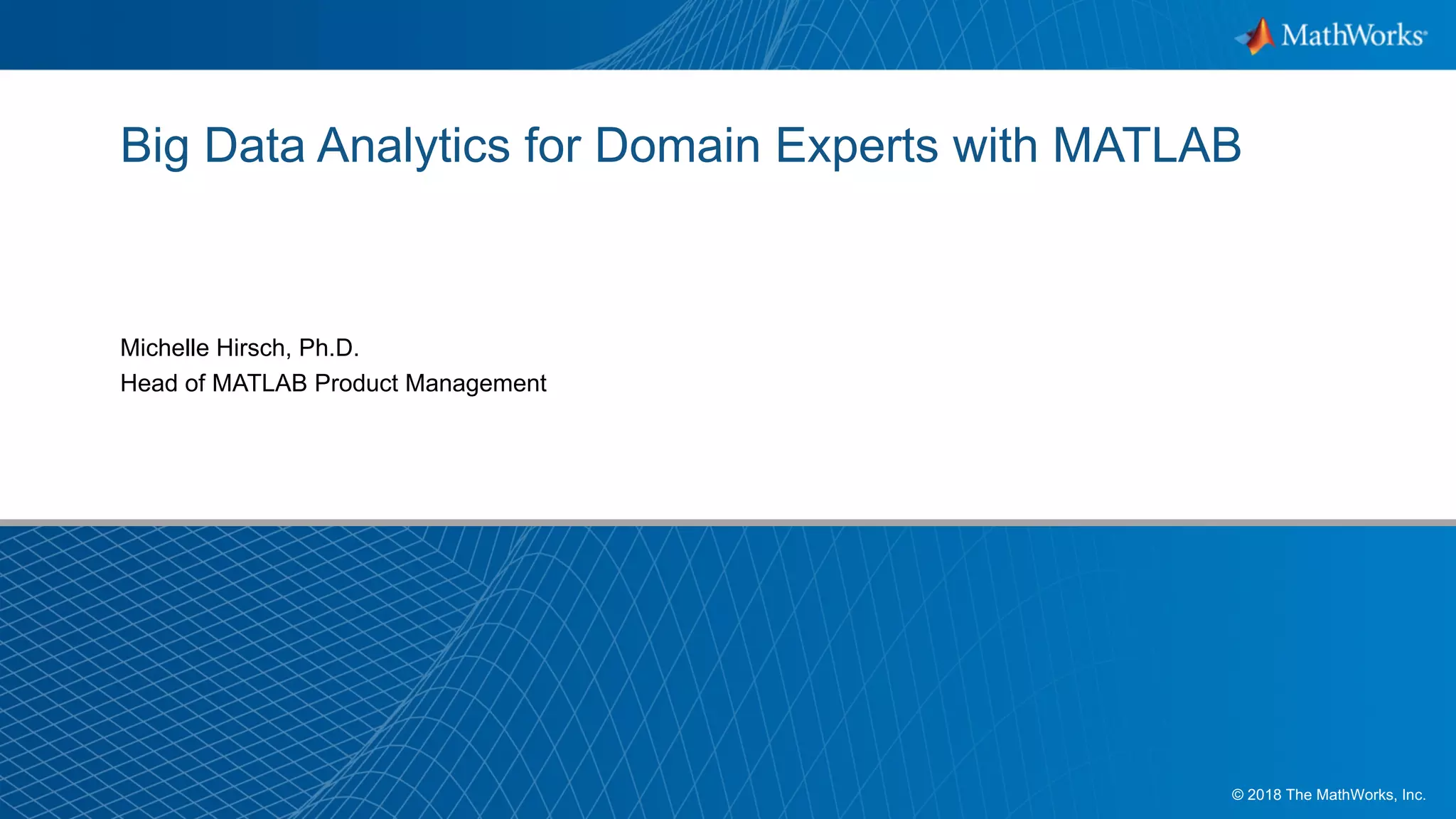 MathWorks®

Big Data Analytics for Domain Experts with MATLAB

Michelle Hirsch, Ph.D.
Head of MATLAB Product Management

© 2018 The MathWorks, Inc.